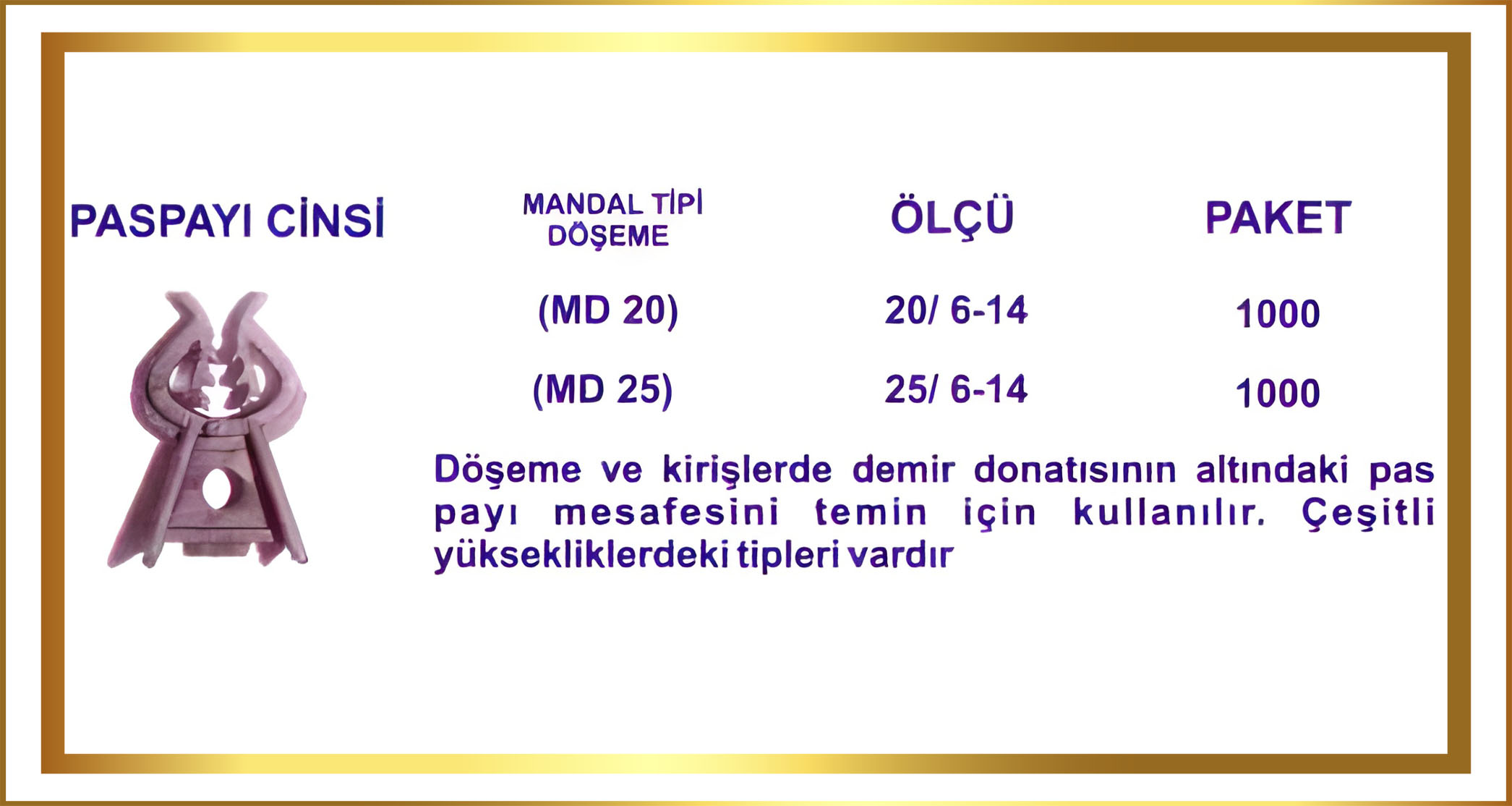 | PASPAYI CİNSİ | MANDAL TİPİ DÖŞEME | ÖLÇÜ | PAKET |
|---|---|---|---|
| | (MD 20) | 20/ 6-14 | 1000 |
| | (MD 25) | 25/ 6-14 | 1000 |

Döşeme ve kirişlerde demir donatısının altındaki pas payı mesafesini temin için kullanılır. Çeşitli yüksekliklerdeki tipleri vardır